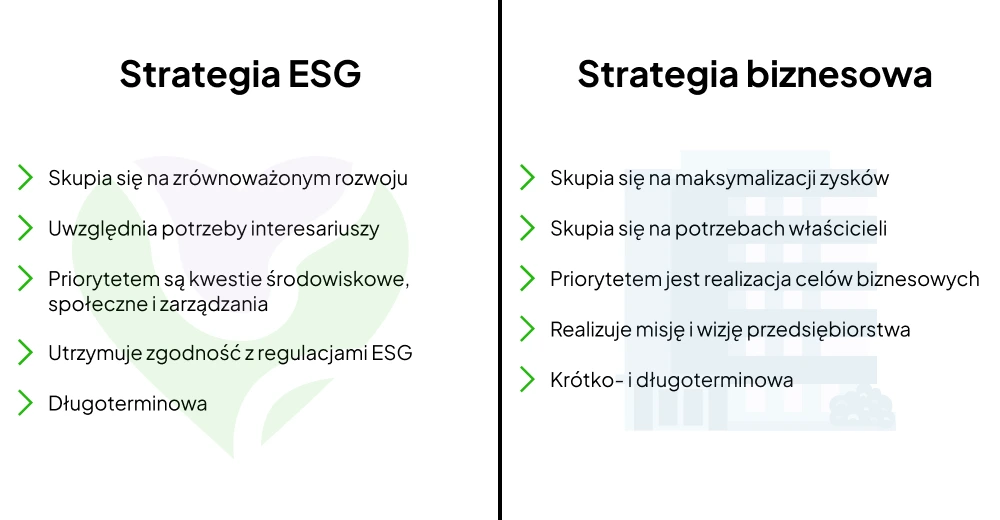 Strategia ESG

Skupia się na zrównoważonym rozwoju

Uwzględnia potrzeby interesariuszy

Priorytetem są kwestie środowiskowe, społeczne i zarządzania

Utrzymuje zgodność z regulacjami ESG

Długoterminowa

Strategia biznesowa

Skupia się na maksymalizacji zysków

Skupia się na potrzebach właścicieli

Priorytetem jest realizacja celów biznesowych

Realizuje misję i wizję przedsiębiorstwa

Krótko- i długoterminowa